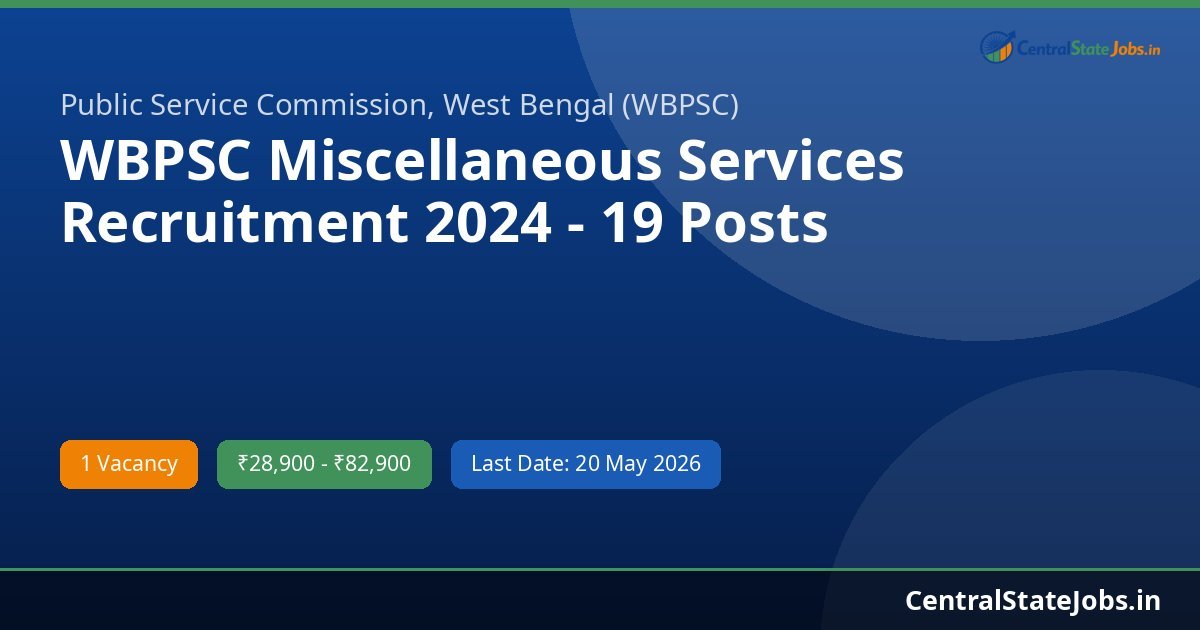 CentralStateJobs.in

Public Service Commission, West Bengal (WBPSC)

WBPSC Miscellaneous Services Recruitment 2024 - 19 Posts

1 Vacancy

₹28,900 - ₹82,900

Last Date: 20 May 2026

CentralStateJobs.in